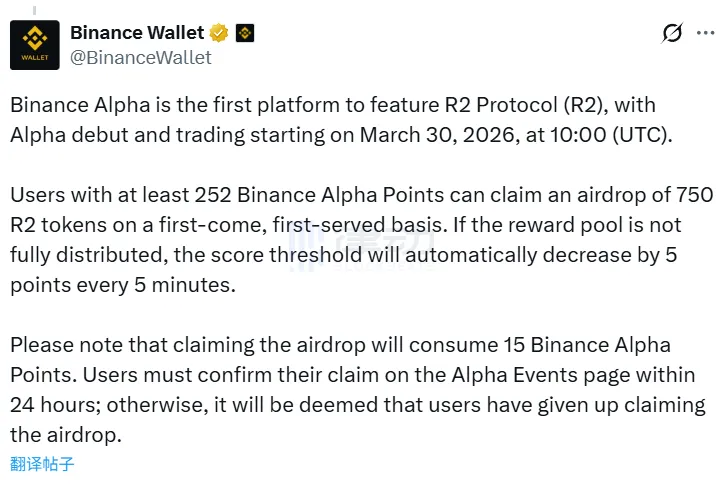 WALLET

Binance Wallet
@BinanceWallet

Binance Alpha is the first platform to feature R2 Protocol (R2), with Alpha debut and trading starting on March 30, 2026, at 10:00 (UTC).

Users with at least 252 Binance Alpha Points can claim an airdrop of 750 R2 tokens on a first-come, first-served basis. If the reward pool is not fully distributed, the score threshold will automatically decrease by 5 points every 5 minutes.

Please note that claiming the airdrop will consume 15 Binance Alpha Points. Users must confirm their claim on the Alpha Events page within 24 hours; otherwise, it will be deemed that users have given up claiming the airdrop.

翻译帖子